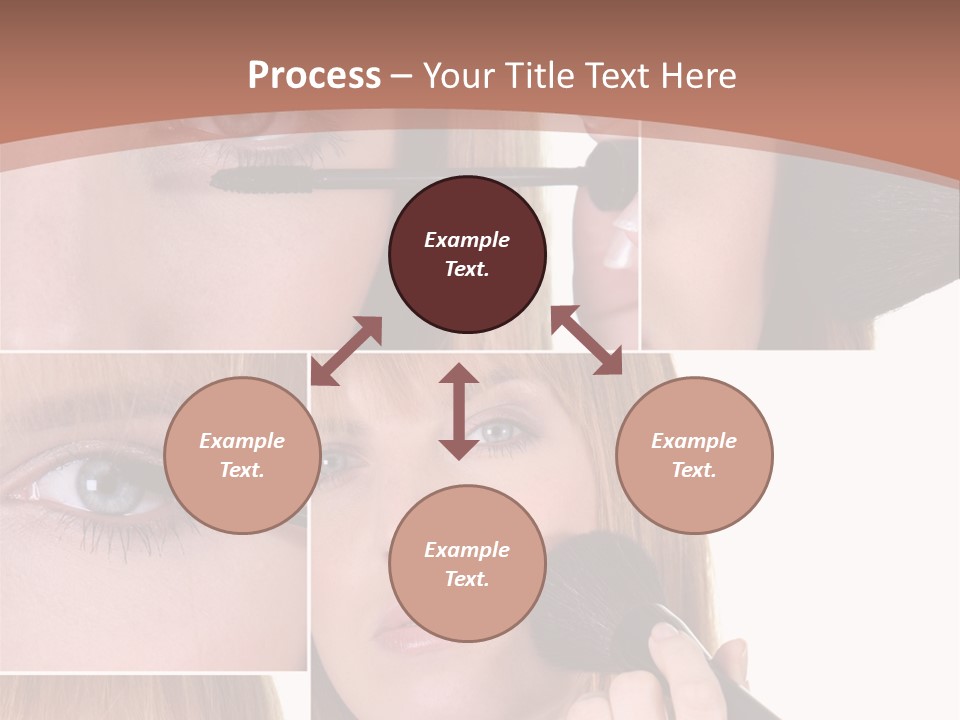 Process – Your Title Text Here

Example Text.

Example Text.

Example Text.

Example Text.